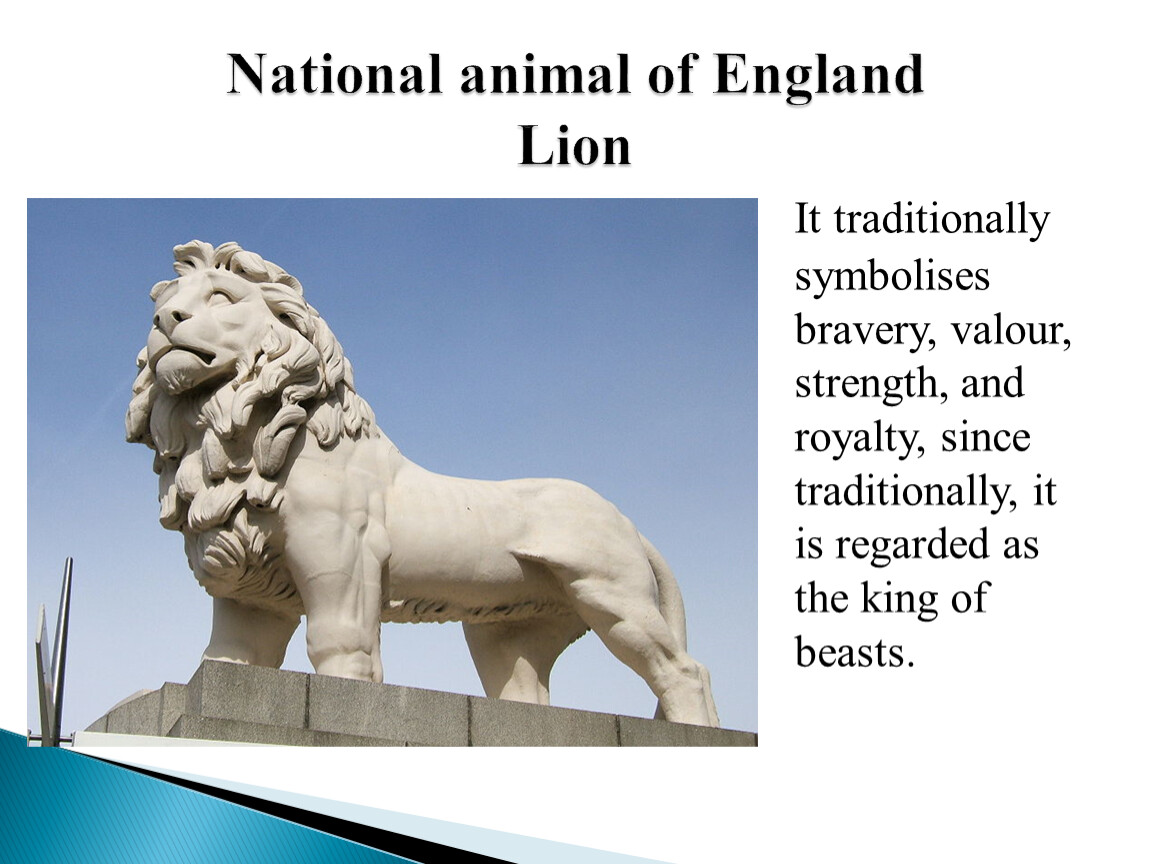 National animal of England
Lion

It traditionally symbolises bravery, valour, strength, and royalty, since traditionally, it is regarded as the king of beasts.